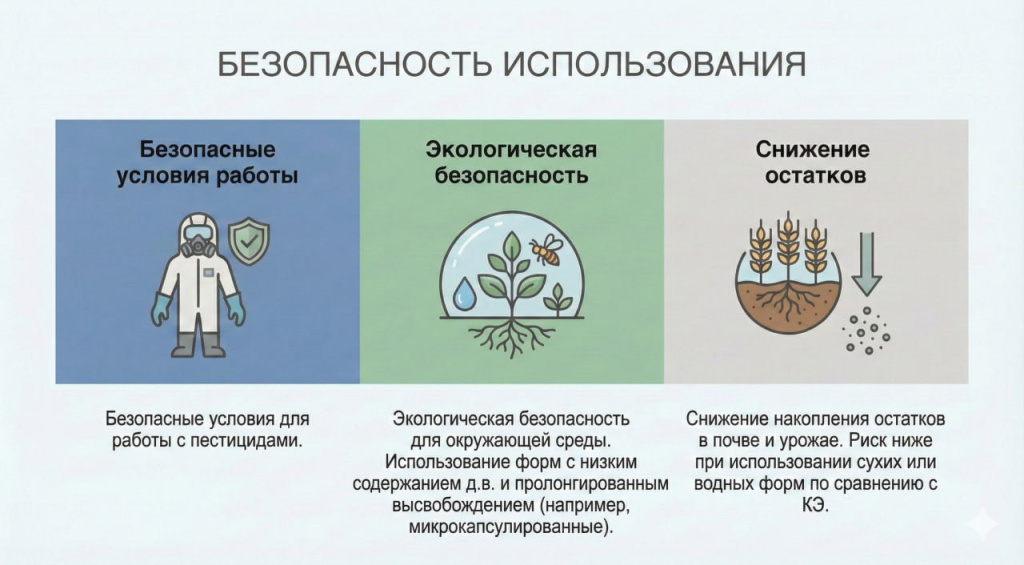 БЕЗОПАСНОСТЬ ИСПОЛЬЗОВАНИЯ

Безопасные условия работы

Экологическая безопасность

Снижение остатков

Безопасные условия для работы с пестицидами.

Экологическая безопасность для окружающей среды. Использование форм с низким содержанием д.в. и пролонгированным высвобождением (например, микрокапсулированные).

Снижение накопления остатков в почве и урожае. Риск ниже при использовании сухих или водных форм по сравнению с КЭ.